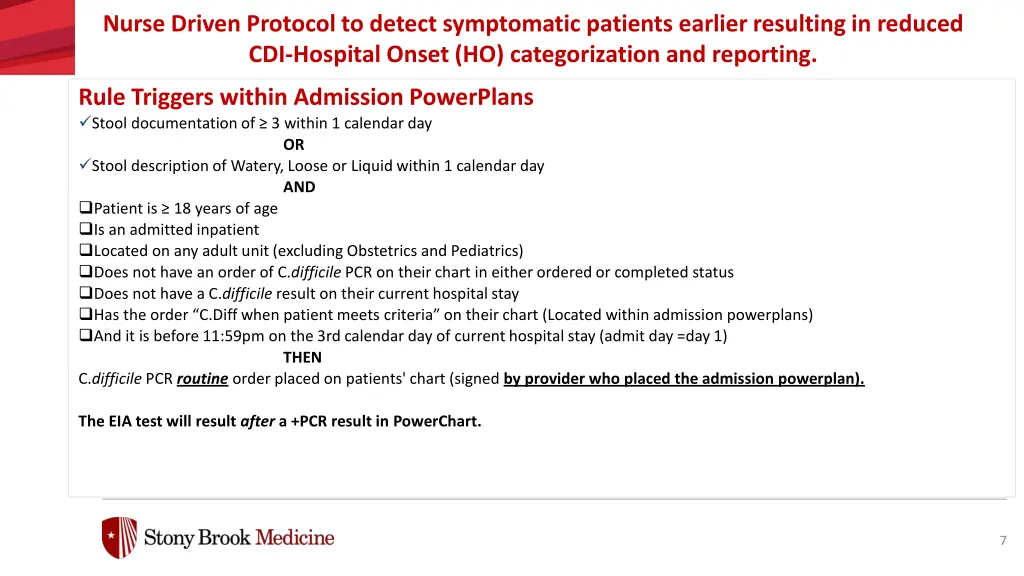 Nurse Driven Protocol to detect symptomatic patients earlier resulting in reduced CDI-Hospital Onset (HO) categorization and reporting.

Rule Triggers within Admission PowerPlans
✓Stool documentation of ≥ 3 within 1 calendar day
OR
✓Stool description of Watery, Loose or Liquid within 1 calendar day
AND
❑Patient is ≥ 18 years of age
❑Is an admitted inpatient
❑Located on any adult unit (excluding Obstetrics and Pediatrics)
❑Does not have an order of C.difficile PCR on their chart in either ordered or completed status
❑Does not have a C.difficile result on their current hospital stay
❑Has the order "C.Diff when patient meets criteria" on their chart (Located within admission powerplans)
❑And it is before 11:59pm on the 3rd calendar day of current hospital stay (admit day =day 1)
THEN
C.difficile PCR routine order placed on patients' chart (signed by provider who placed the admission powerplan).

The EIA test will result after a +PCR result in PowerChart.

Stony Brook Medicine

7